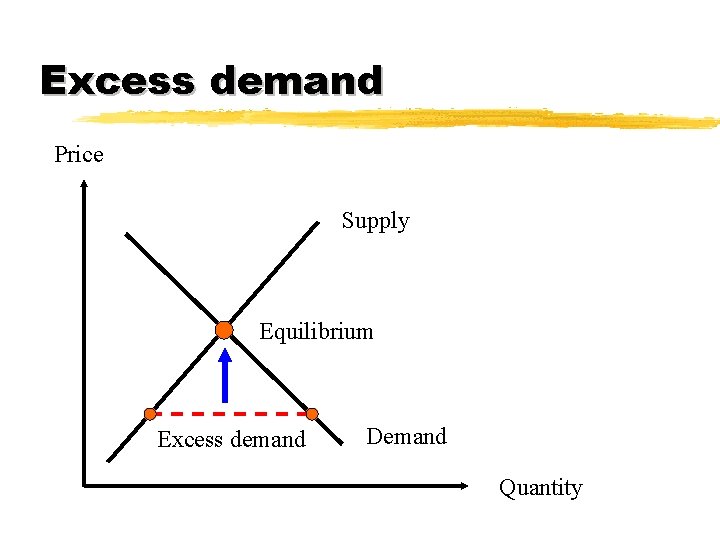 Excess demand

Price

Supply

Equilibrium

Excess demand

Demand

Quantity